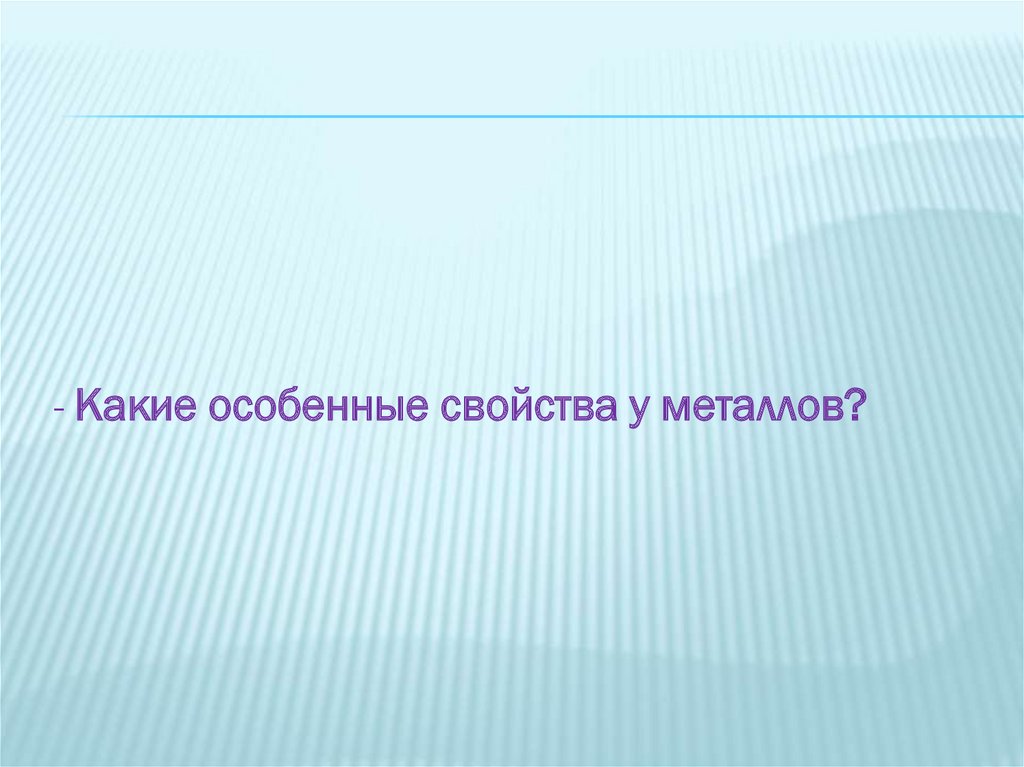 - Какие особенные свойства у металлов?